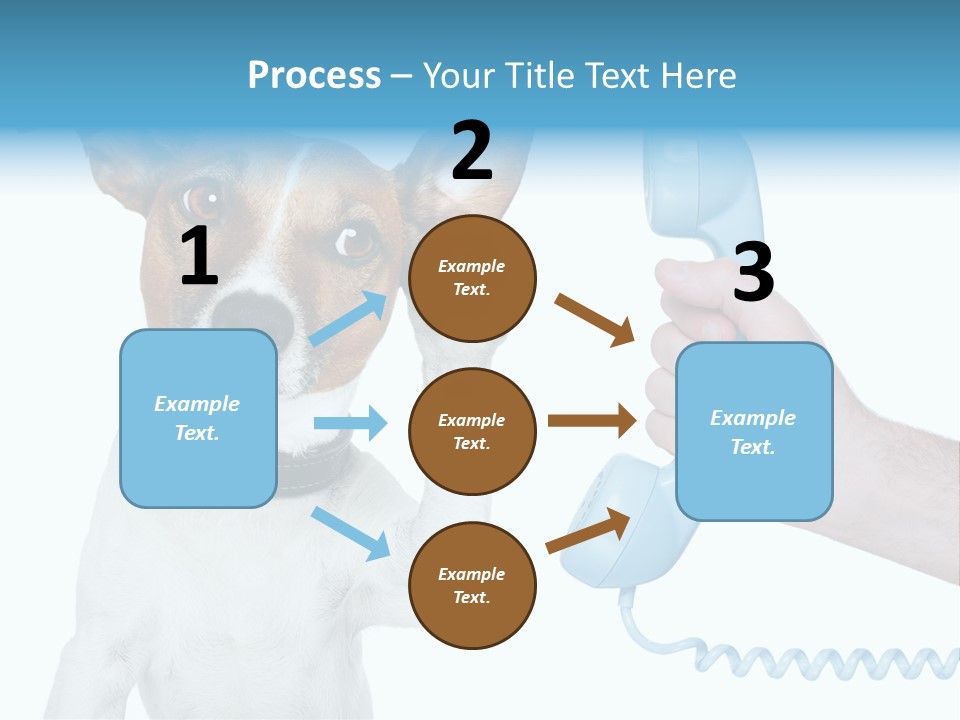 Process – Your Title Text Here

1

Example Text.

2

Example Text.

Example Text.

Example Text.

3

Example Text.